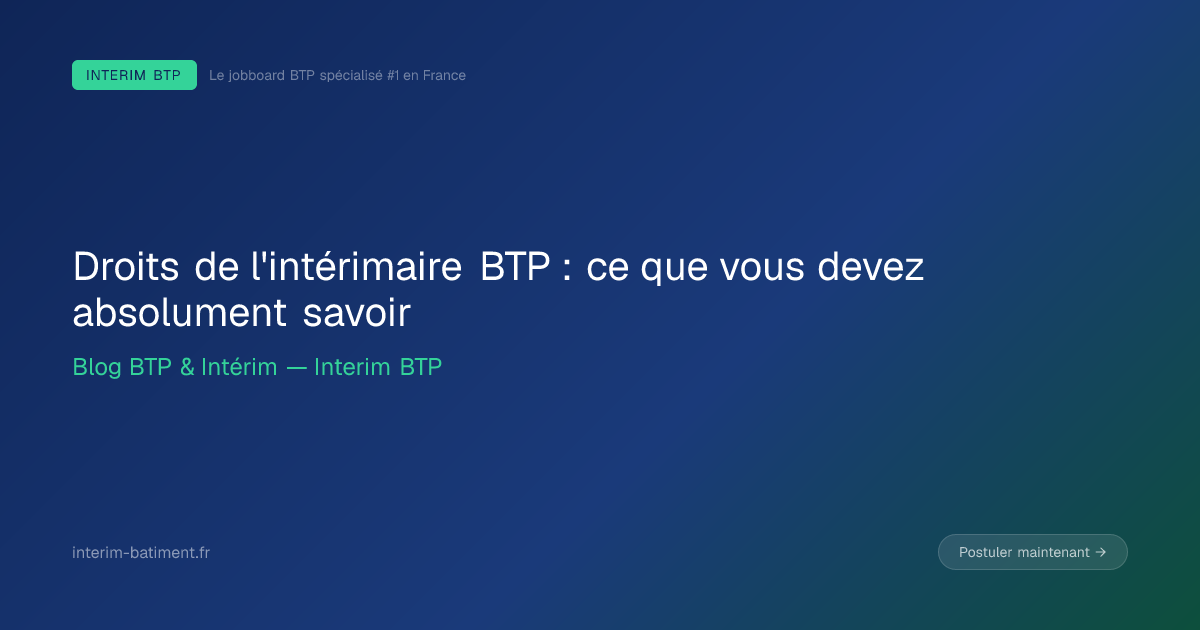 INTERIM BTP
Le jobboard BTP spécialisé #1 en France

Droits de l'intérimaire BTP : ce que vous devez absolument savoir

Blog BTP & Intérim — Interim BTP

interim-batiment.fr

Postuler maintenant →